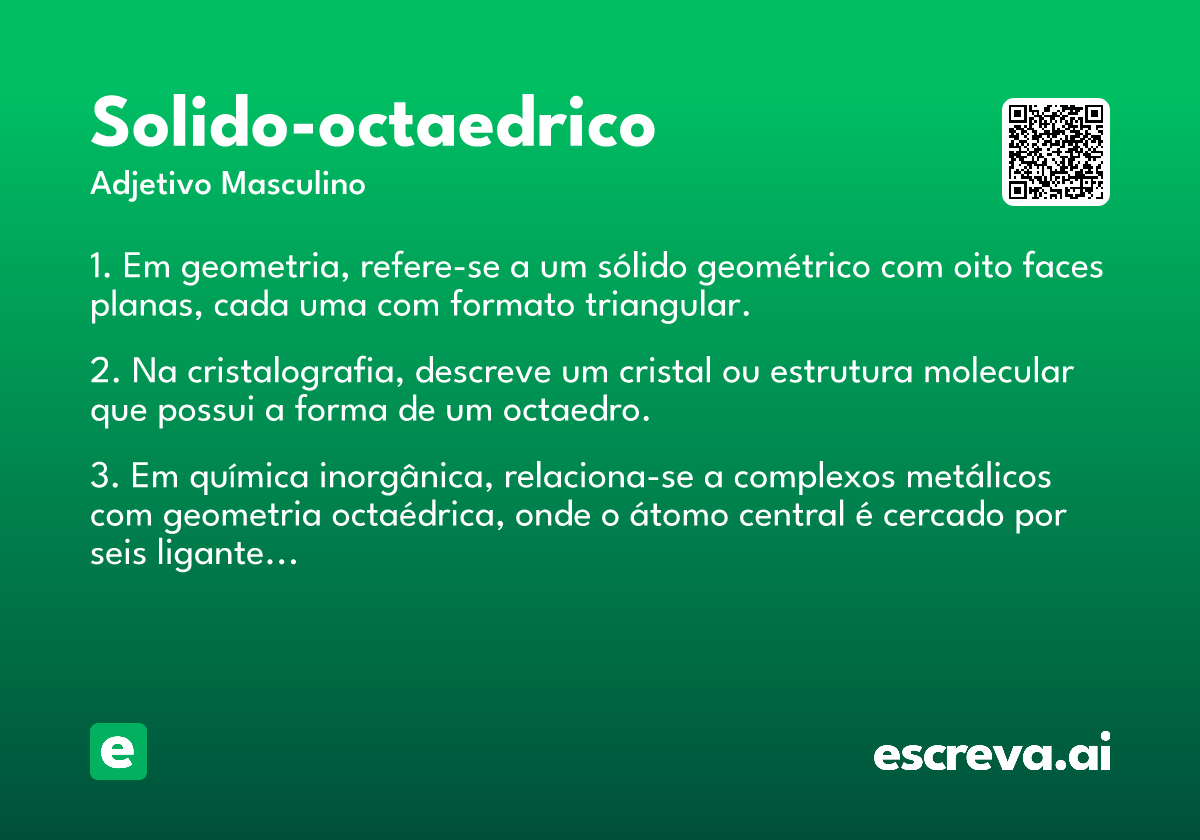 Solido-octaedrico
Adjetivo Masculino

1. Em geometria, refere-se a um sólido geométrico com oito faces planas, cada uma com formato triangular.

2. Na cristalografia, descreve um cristal ou estrutura molecular que possui a forma de um octaedro.

3. Em química inorgânica, relaciona-se a complexos metálicos com geometria octaédrica, onde o átomo central é cercado por seis ligante...

e

escreva.ai